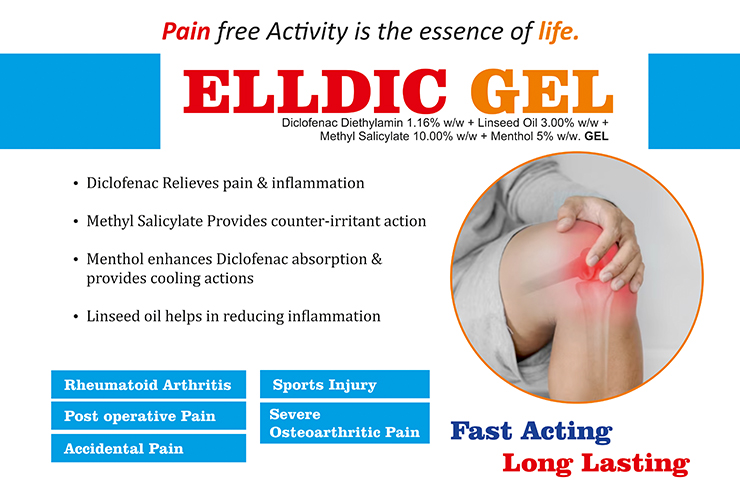 Pain free Activity is the essence of life.

ELLDIC GEL

Diclofenac Diethylamin 1.16% w/w + Linseed Oil 3.00% w/w + Methyl Salicylate 10.00% w/w + Menthol 5% w/w. GEL

• Diclofenac Relieves pain & inflammation

• Methyl Salicylate Provides counter-irritant action

• Menthol enhances Diclofenac absorption & provides cooling actions

• Linseed oil helps in reducing inflammation

Rheumatoid Arthritis

Post operative Pain

Accidental Pain

Sports Injury

Severe Osteoarthritic Pain

Fast Acting

Long Lasting